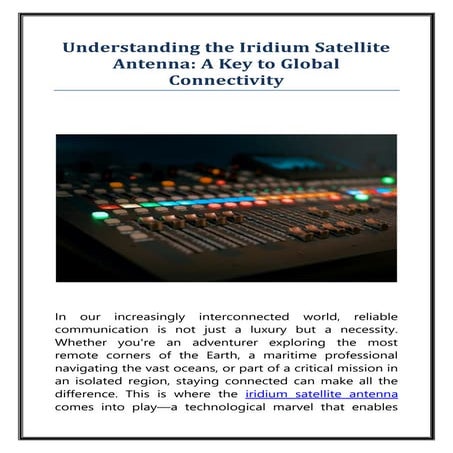 Understanding the Iridium Satellite Antenna: A Key to Global Connectivity

In our increasingly interconnected world, reliable communication is not just a luxury but a necessity. Whether you're an adventurer exploring the most remote corners of the Earth, a maritime professional navigating the vast oceans, or part of a critical mission in an isolated region, staying connected can make all the difference. This is where the iridium satellite antenna comes into play—a technological marvel that enables